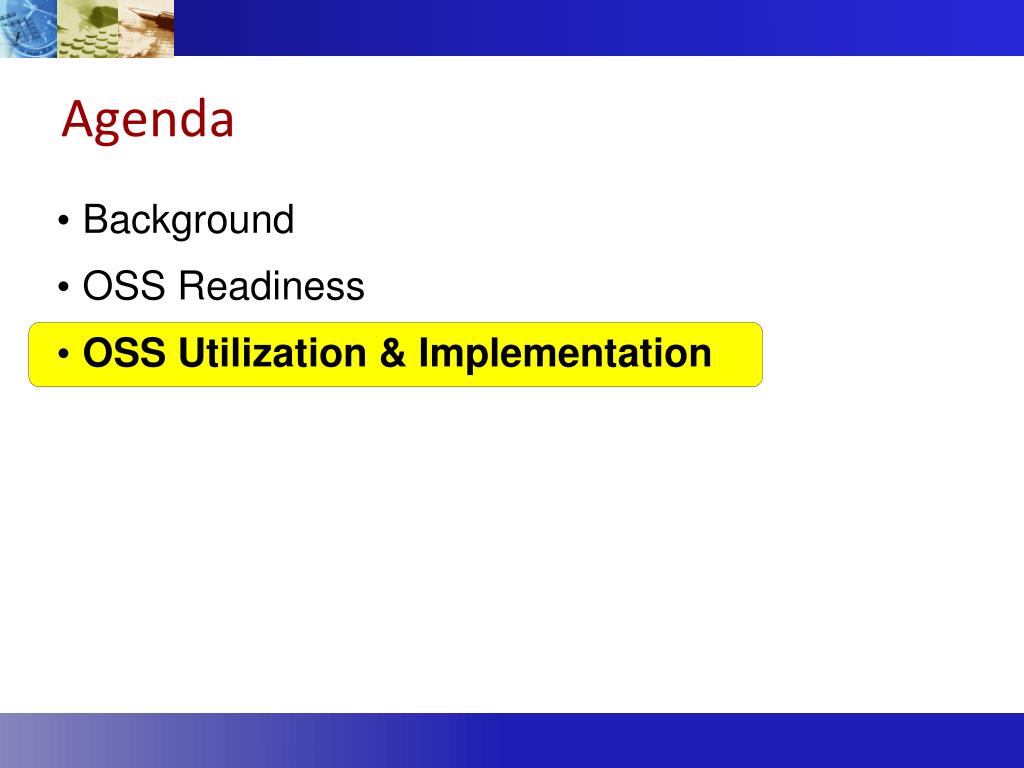 Agenda

• Background
• OSS Readiness
• OSS Utilization & Implementation